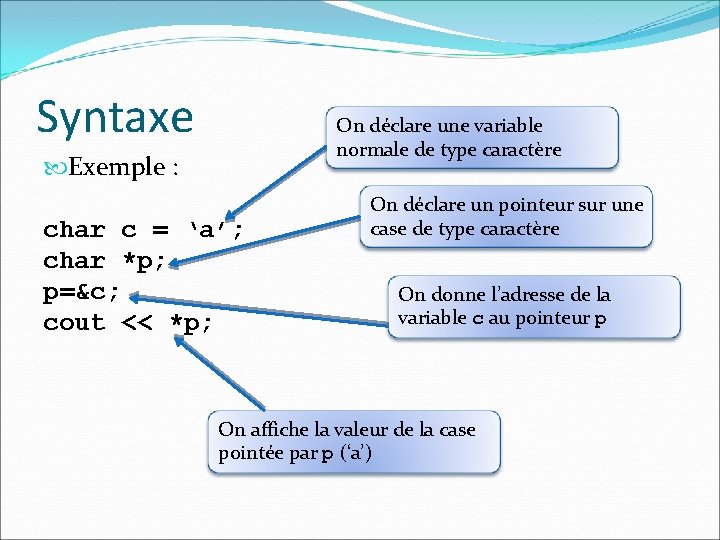 Syntaxe

Exemple :

char c = ‘a’;
char *p;
p=&c;
cout << *p;

On déclare une variable normale de type caractère

On déclare un pointeur sur une case de type caractère

On donne l’adresse de la variable c au pointeur p

On affiche la valeur de la case pointée par p (‘a’)